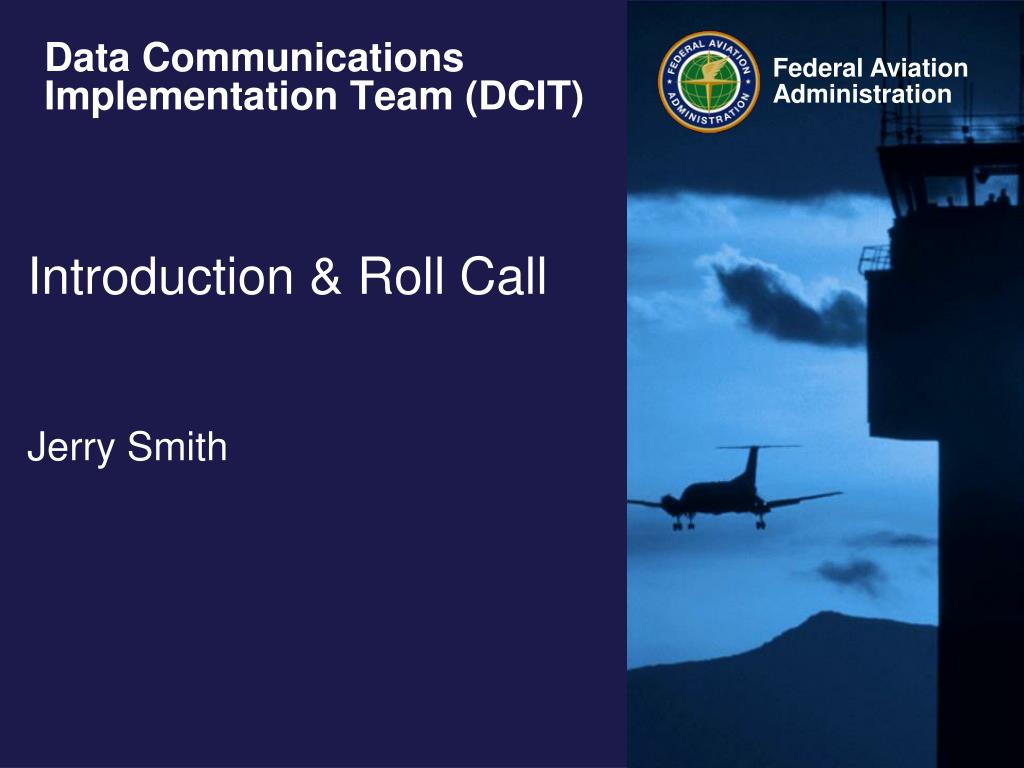 Data Communications Implementation Team (DCIT)

FEDERAL AVIATION ADMINISTRATION

Federal Aviation Administration

Introduction & Roll Call

Jerry Smith